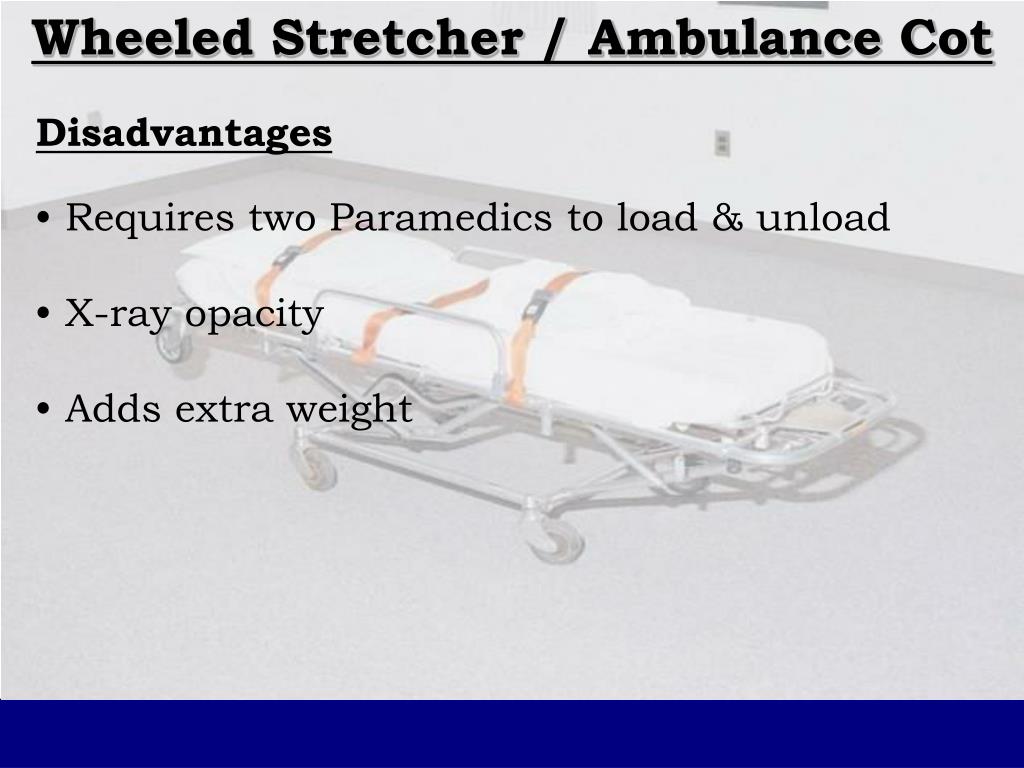 Wheeled Stretcher / Ambulance Cot

Disadvantages

• Requires two Paramedics to load & unload

• X-ray opacity

• Adds extra weight